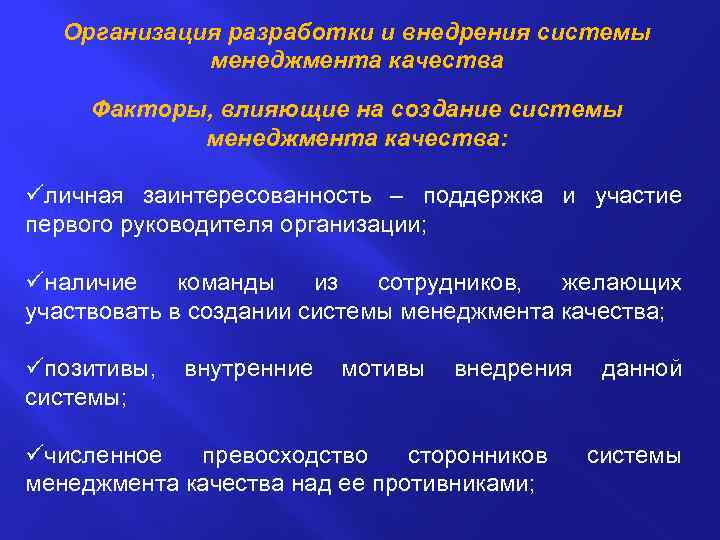 Организация разработки и внедрения системы менеджмента качества

Факторы, влияющие на создание системы менеджмента качества:

✓личная заинтересованность – поддержка и участие первого руководителя организации;

✓наличие команды из сотрудников, желающих участвовать в создании системы менеджмента качества;

✓позитивы, внутренние мотивы внедрения данной системы;

✓численное превосходство сторонников системы менеджмента качества над ее противниками;